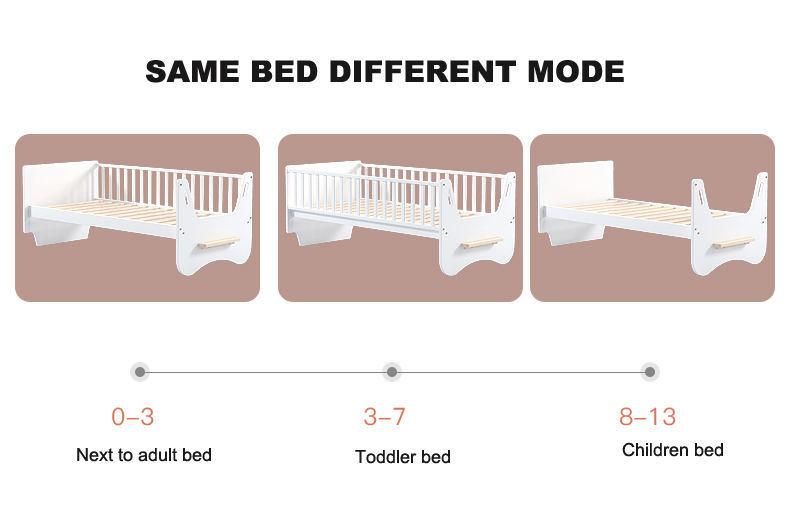 SAME BED DIFFERENT MODE

0–3
Next to adult bed

3–7
Toddler bed

8–13
Children bed